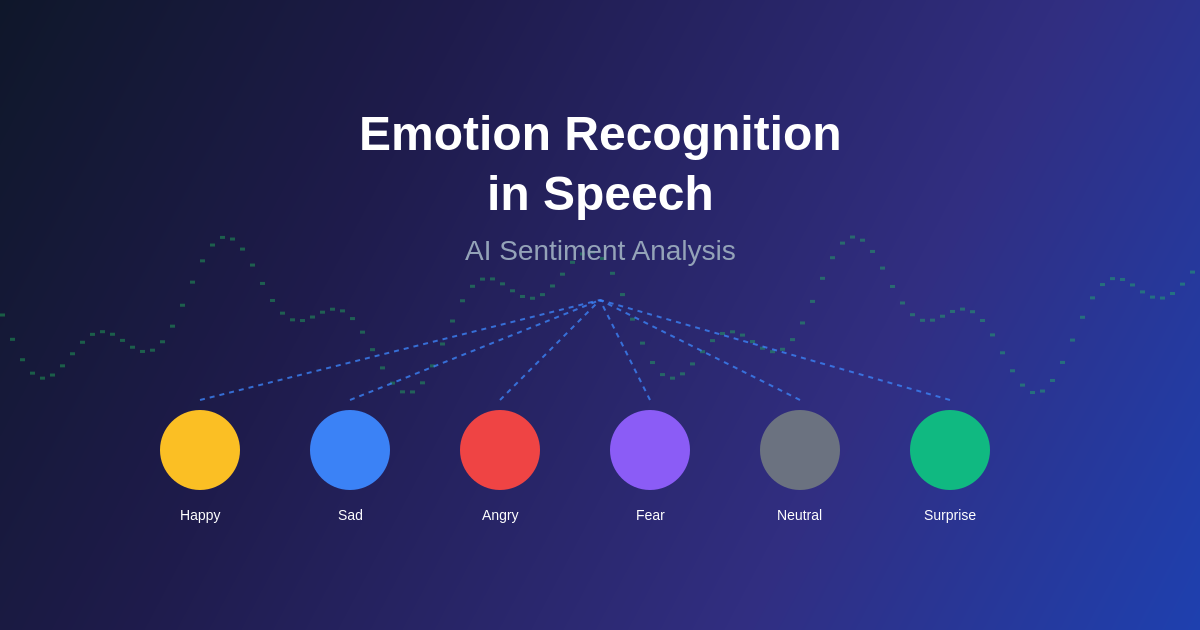 Emotion Recognition in Speech

AI Sentiment Analysis

Happy

Sad

Angry

Fear

Neutral

Surprise